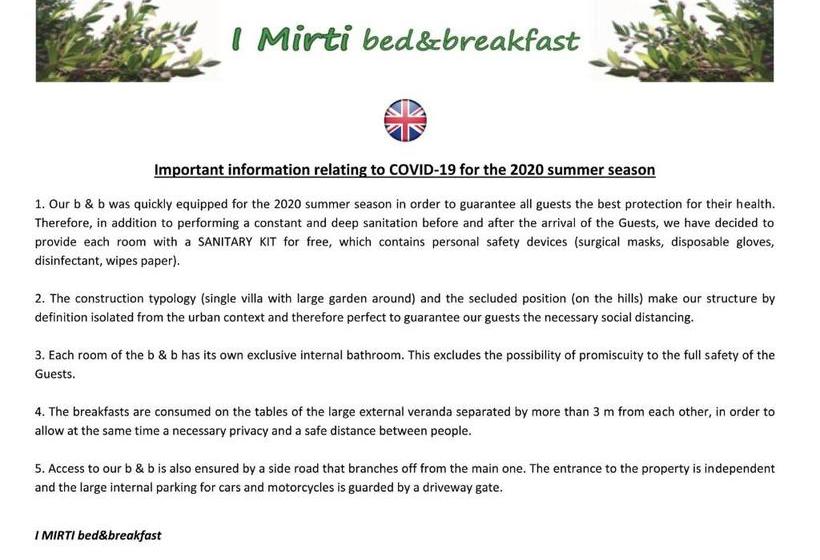 I Mirti bed&breakfast

Important information relating to COVID-19 for the 2020 summer season

1. Our b & b was quickly equipped for the 2020 summer season in order to guarantee all guests the best protection for their health. Therefore, in addition to performing a constant and deep sanitation before and after the arrival of the Guests, we have decided to provide each room with a SANITARY KIT for free, which contains personal safety devices (surgical masks, disposable gloves, disinfectant, wipes paper).

2. The construction typology (single villa with large garden around) and the secluded position (on the hills) make our structure by definition isolated from the urban context and therefore perfect to guarantee our guests the necessary social distancing.

3. Each room of the b & b has its own exclusive internal bathroom. This excludes the possibility of promiscuity to the full safety of the Guests.

4. The breakfasts are consumed on the tables of the large external veranda separated by more than 3 m from each other, in order to allow at the same time a necessary privacy and a safe distance between people.

5. Access to our b & b is also ensured by a side road that branches off from the main one. The entrance to the property is independent and the large internal parking for cars and motorcycles is guarded by a driveway gate.

I MIRTI bed&breakfast